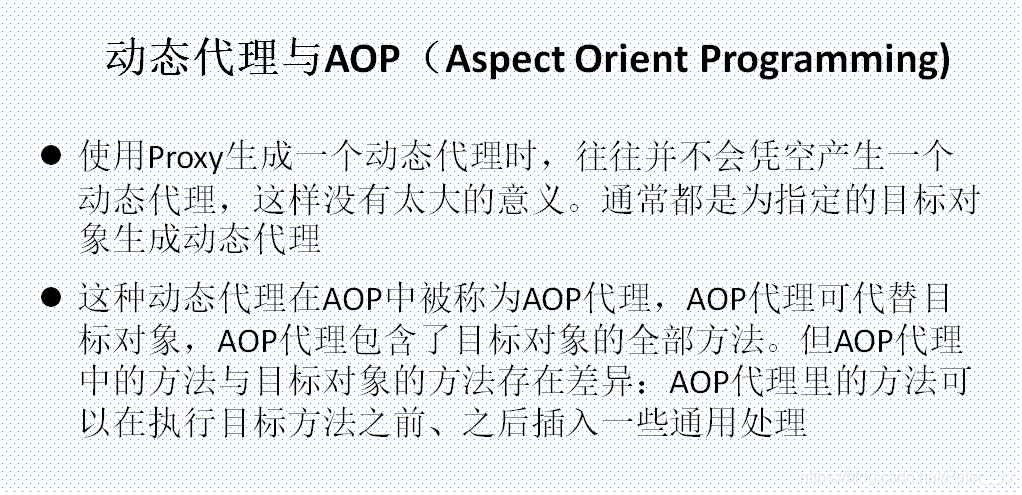 动态代理与AOP（Aspect Orient Programming)

● 使用Proxy生成一个动态代理时，往往并不会凭空产生一个动态代理，这样没有太大的意义。通常都是为指定的目标对象生成动态代理

● 这种动态代理在AOP中被称为AOP代理，AOP代理可代替目标对象，AOP代理包含了目标对象的全部方法。但AOP代理中的方法与目标对象的方法存在差异：AOP代理里的方法可以在执行目标方法之前、之后插入一些通用处理